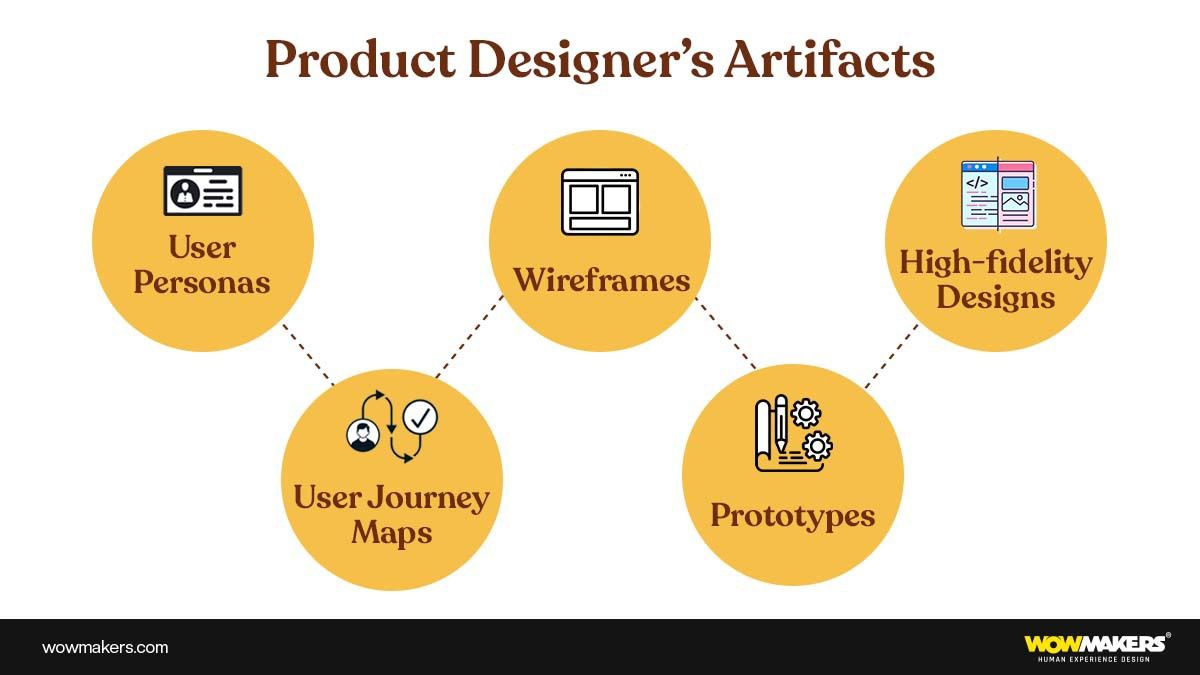 Product Designer's Artifacts

User Personas

User Journey Maps

Wireframes

Prototypes

High-fidelity Designs

</>

wowmakers.com

WOWMAKERS®
HUMAN EXPERIENCE DESIGN